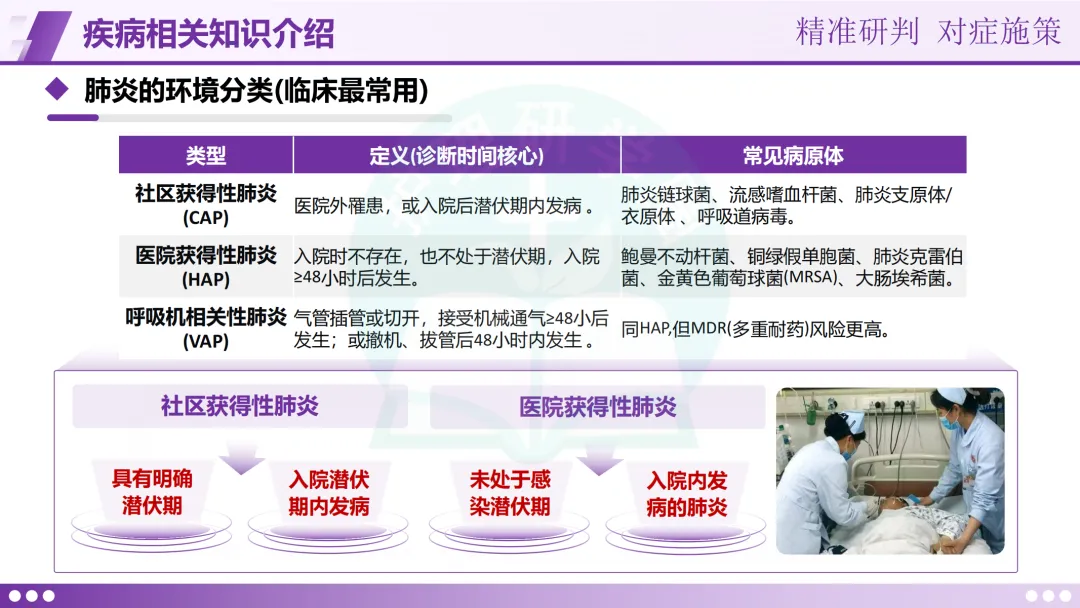 疾病相关知识介绍

精准研判 对症施策

肺炎的环境分类(临床最常用)

| 类型 | 定义(诊断时间核心) | 常见病原体 |
|---|---|---|
| 社区获得性肺炎 (CAP) | 医院外罹患，或入院后潜伏期内发病。 | 肺炎链球菌、流感嗜血杆菌、肺炎支原体/衣原体、呼吸道病毒。 |
| 医院获得性肺炎 (HAP) | 入院时不存在，也不处于潜伏期，入院≥48小时后发生。 | 鲍曼不动杆菌、铜绿假单胞菌、肺炎克雷伯菌、金黄色葡萄球菌(MRSA)、大肠埃希菌。 |
| 呼吸机相关性肺炎 (VAP) | 气管插管或切开，接受机械通气≥48小后发生；或撤机、拔管后48小时内发生。 | 同HAP,但MDR(多重耐药)风险更高。 |

社区获得性肺炎

具有明确潜伏期

入院潜伏期内发病

医院获得性肺炎

未处于感染潜伏期

入院内发病的肺炎